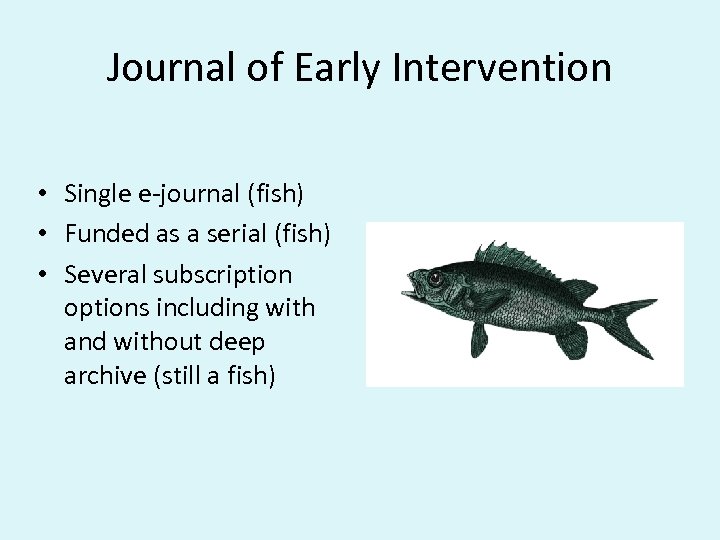 Journal of Early Intervention

• Single e-journal (fish)
• Funded as a serial (fish)
• Several subscription options including with and without deep archive (still a fish)